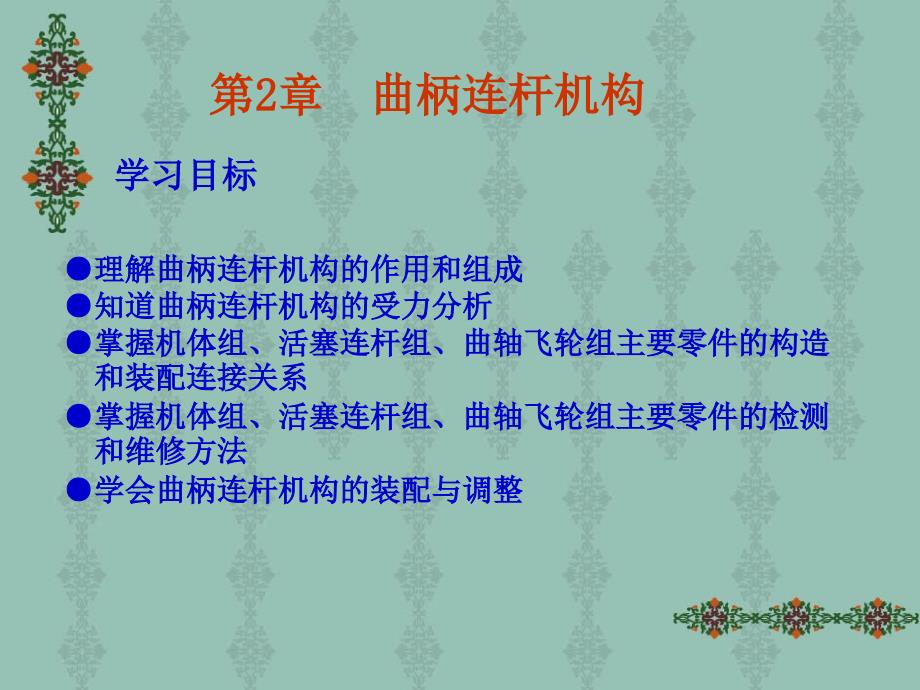 第2章　曲柄连杆机构

学习目标

●理解曲柄连杆机构的作用和组成
●知道曲柄连杆机构的受力分析
●掌握机体组、活塞连杆组、曲轴飞轮组主要零件的构造和装配连接关系
●掌握机体组、活塞连杆组、曲轴飞轮组主要零件的检测和维修方法
●学会曲柄连杆机构的装配与调整